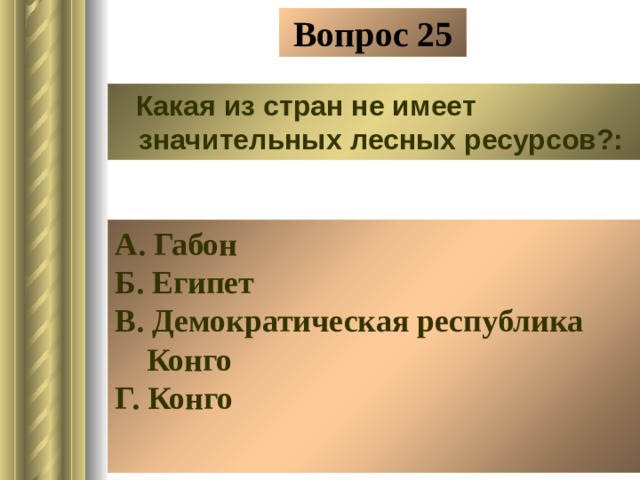 Вопрос 25

Какая из стран не имеет значительных лесных ресурсов?:

А. Габон
Б. Египет
В. Демократическая республика Конго
Г. Конго